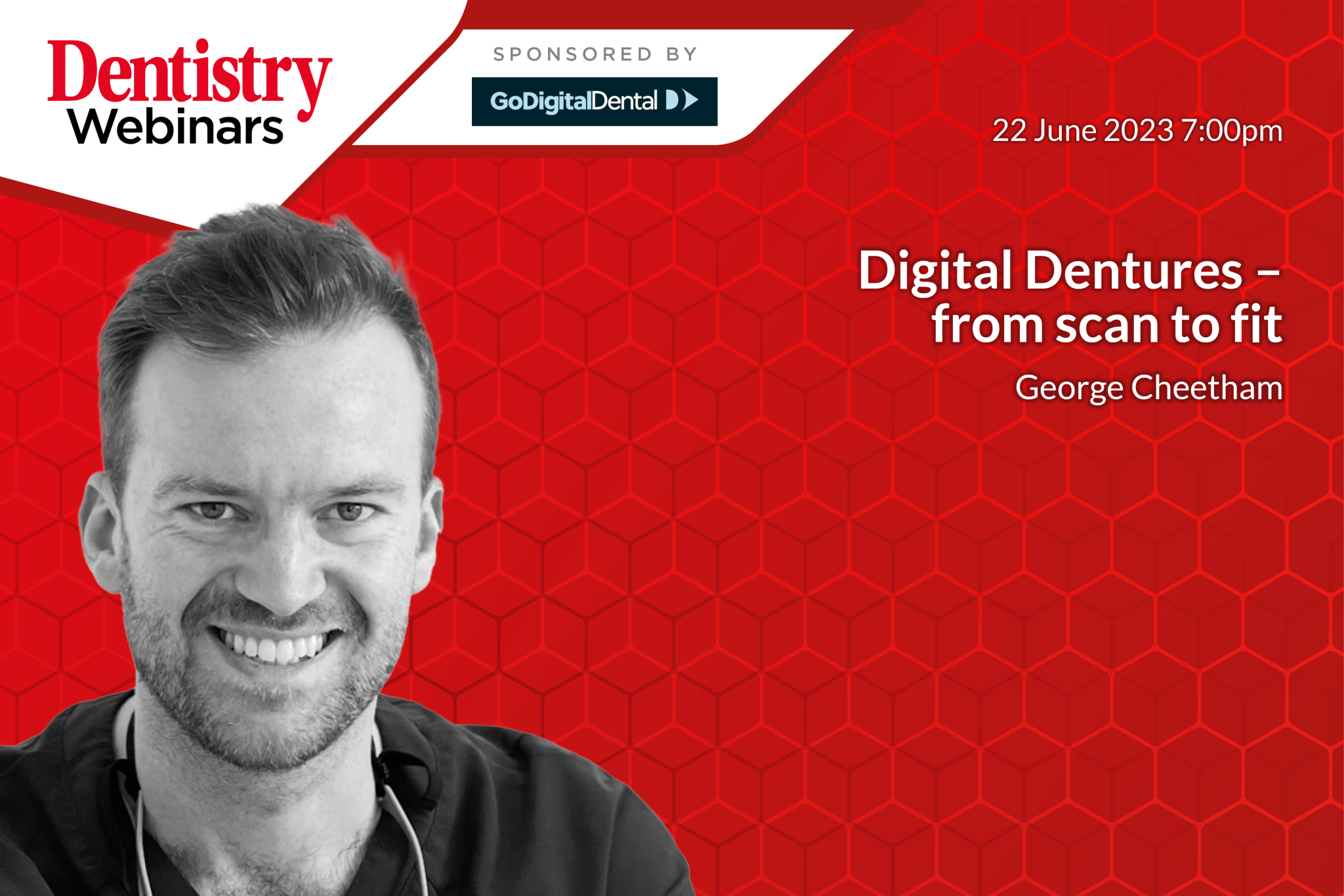 Dentistry Webinars

SPONSORED BY

GoDigitalDental

22 June 2023 7:00pm

Digital Dentures – from scan to fit

George Cheetham